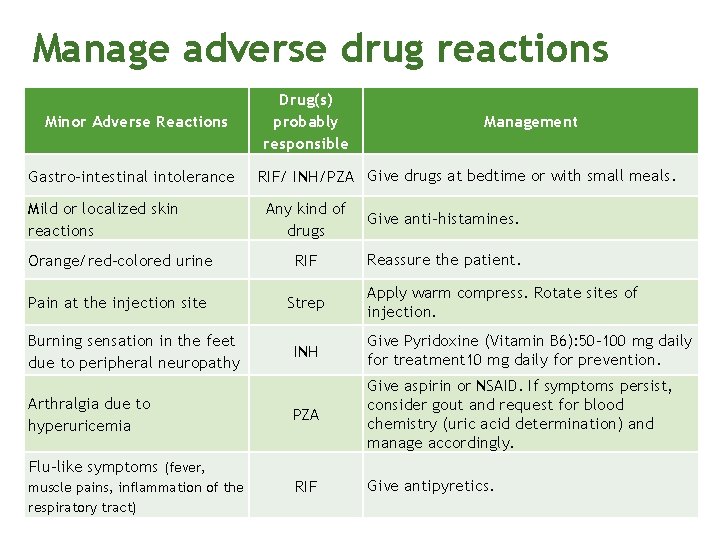 Manage adverse drug reactions

| Minor Adverse Reactions | Drug(s) probably responsible | Management |
|---|---|---|
| Gastro-intestinal intolerance | RIF/ INH/PZA | Give drugs at bedtime or with small meals. |
| Mild or localized skin reactions | Any kind of drugs | Give anti-histamines. |
| Orange/red-colored urine | RIF | Reassure the patient. |
| Pain at the injection site | Strep | Apply warm compress. Rotate sites of injection. |
| Burning sensation in the feet due to peripheral neuropathy | INH | Give Pyridoxine (Vitamin B6):50-100 mg daily for treatment10 mg daily for prevention. |
| Arthralgia due to hyperuricemia | PZA | Give aspirin or NSAID. If symptoms persist, consider gout and request for blood chemistry (uric acid determination) and manage accordingly. |
| Flu-like symptoms (fever, muscle pains, inflammation of the respiratory tract) | RIF | Give antipyretics. |